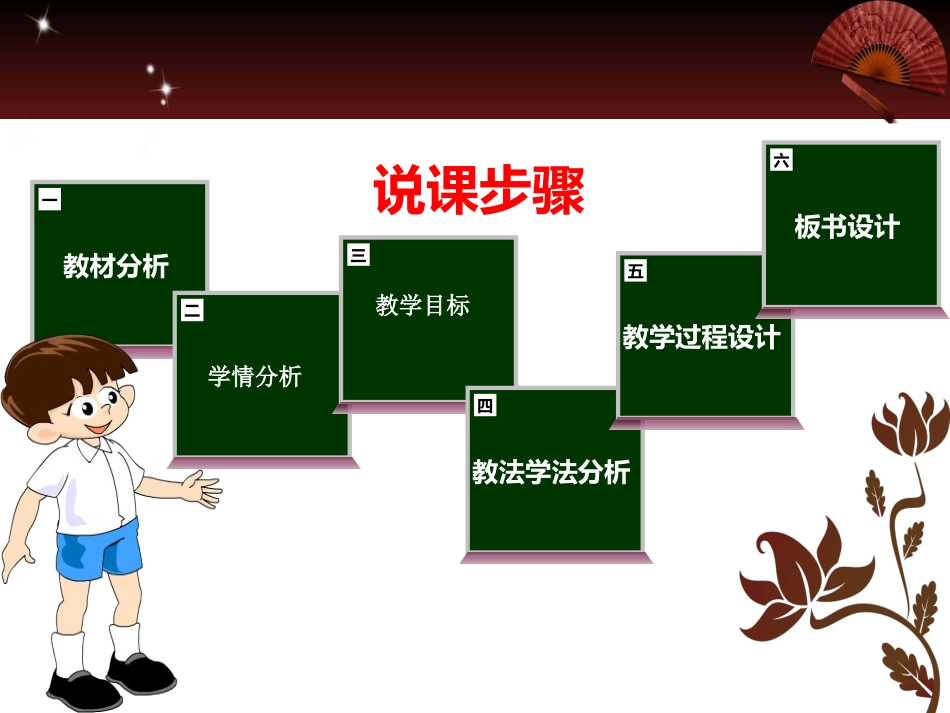 说课步骤

一
教材分析

二
学情分析

三
教学目标

四
教法学法分析

五
教学过程设计

六
板书设计